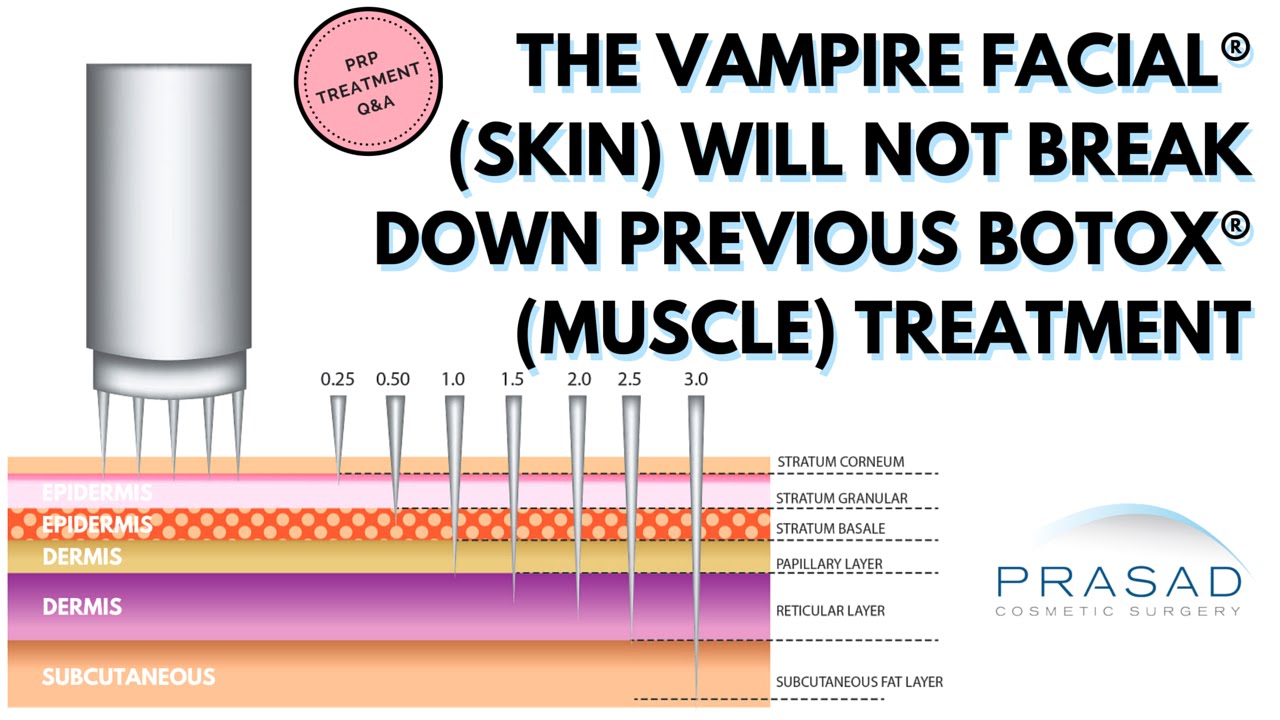 PRP TREATMENT Q&A

THE VAMPIRE FACIAL® (SKIN) WILL NOT BREAK DOWN PREVIOUS BOTOX® (MUSCLE) TREATMENT

0.25 0.50 1.0 1.5 2.0 2.5 3.0

EPIDERMIS
EPIDERMIS
DERMIS
DERMIS
SUBCUTANEOUS

STRATUM CORNEUM
STRATUM GRANULAR
STRATUM BASALE
PAPILLARY LAYER
RETICULAR LAYER
SUBCUTANEOUS FAT LAYER

PRASAD
COSMETIC SURGERY